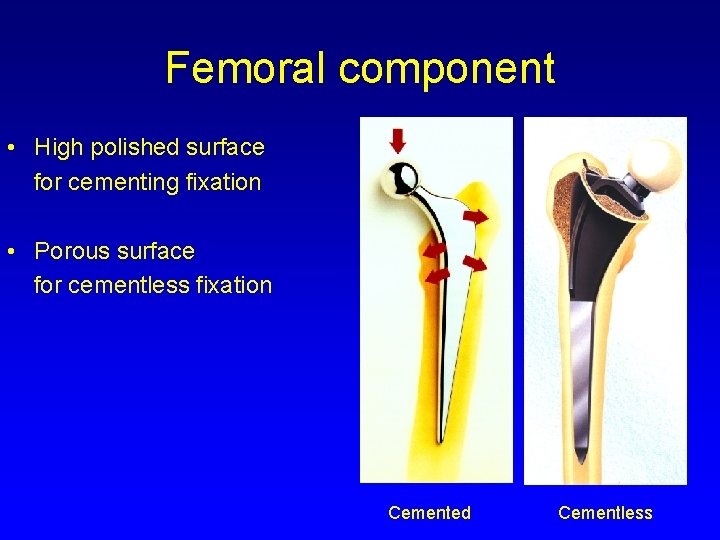 Femoral component

• High polished surface for cementing fixation

• Porous surface for cementless fixation

Cemented

Cementless